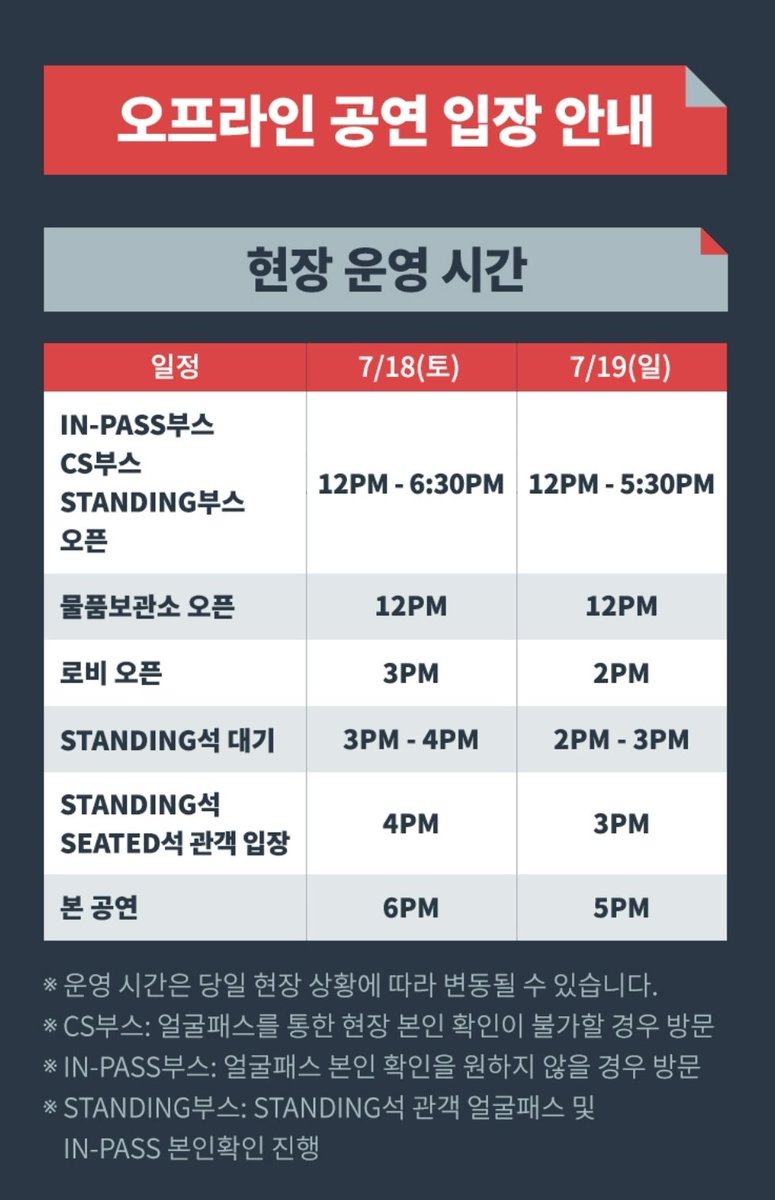 오프라인 공연 입장 안내

현장 운영 시간

| 일정 | 7/18(토) | 7/19(일) |
|---|---|---|
| IN-PASS부스 CS부스 STANDING부스 오픈 | 12PM - 6:30PM | 12PM - 5:30PM |
| 물품보관소 오픈 | 12PM | 12PM |
| 로비 오픈 | 3PM | 2PM |
| STANDING석 대기 | 3PM - 4PM | 2PM - 3PM |
| STANDING석 SEATED석 관객 입장 | 4PM | 3PM |
| 본 공연 | 6PM | 5PM |

※ 운영 시간은 당일 현장 상황에 따라 변동될 수 있습니다.
※ CS부스: 얼굴패스를 통한 현장 본인 확인이 불가할 경우 방문
※ IN-PASS부스: 얼굴패스 본인 확인을 원하지 않을 경우 방문
※ STANDING부스: STANDING석 관객 얼굴패스 및 IN-PASS 본인확인 진행